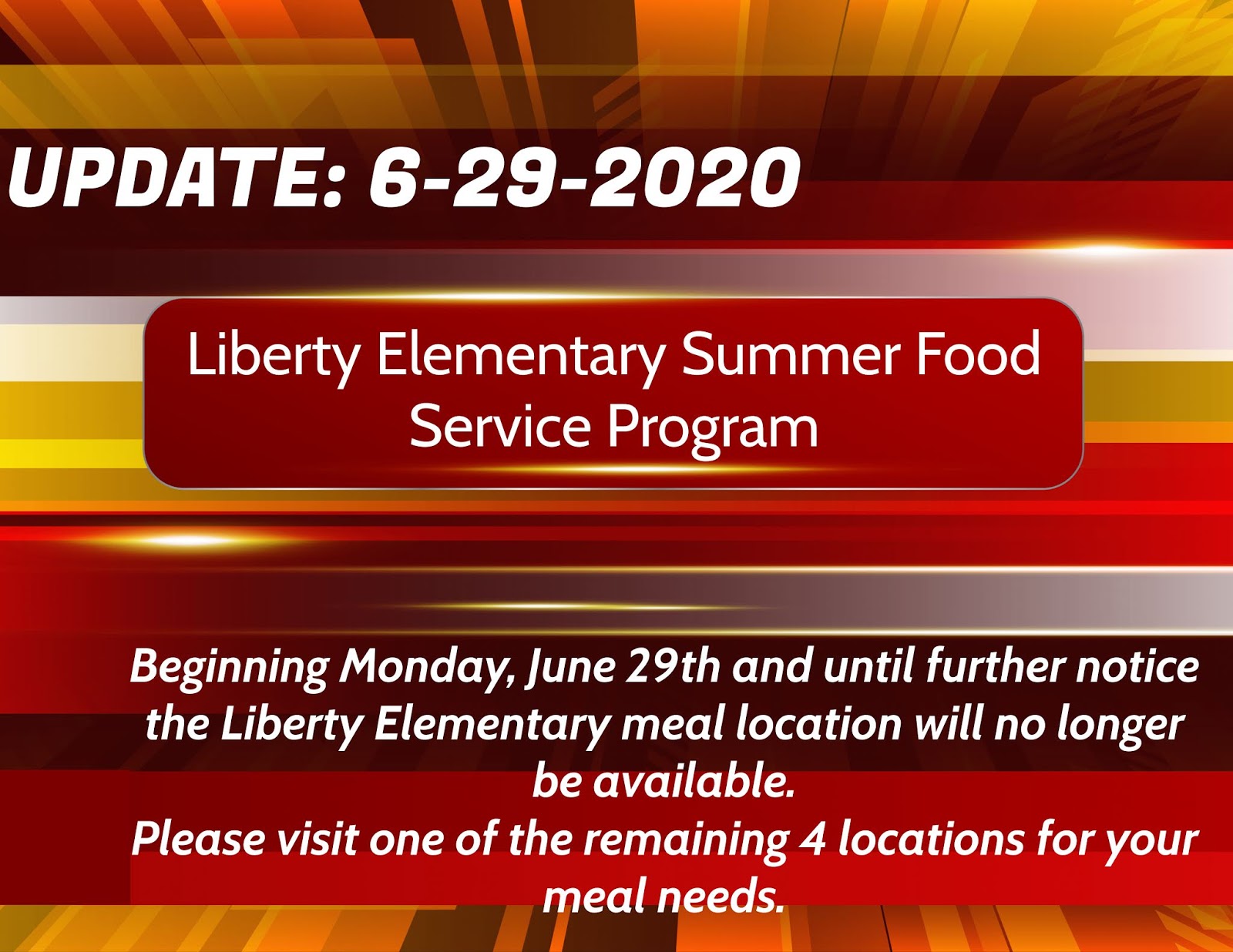 UPDATE: 6-29-2020

Liberty Elementary Summer Food Service Program

Beginning Monday, June 29th and until further notice the Liberty Elementary meal location will no longer be available.
Please visit one of the remaining 4 locations for your meal needs.